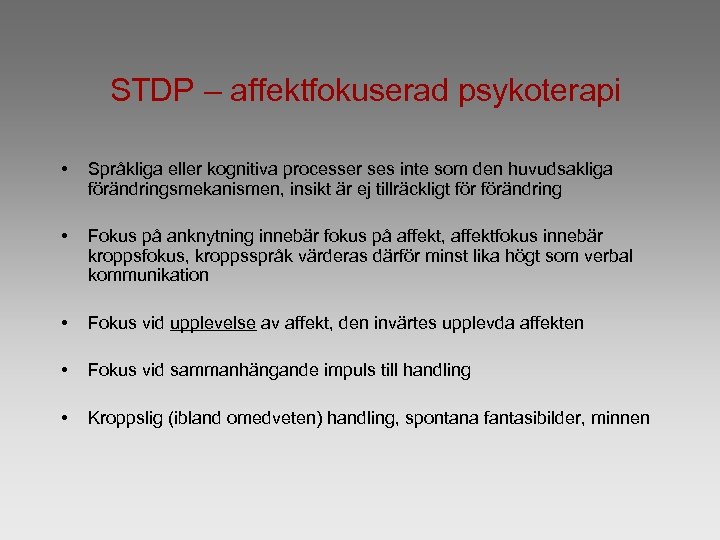 STDP – affektfokuserad psykoterapi

• Språkliga eller kognitiva processer ses inte som den huvudsakliga förändringsmekanismen, insikt är ej tillräckligt för förändring

• Fokus på anknytning innebär fokus på affekt, affektfokus innebär kroppsfokus, kroppsspråk värderas därför minst lika högt som verbal kommunikation

• Fokus vid upplevelse av affekt, den invärtes upplevda affekten

• Fokus vid sammanhängande impuls till handling

• Kroppslig (ibland omedveten) handling, spontana fantasibilder, minnen